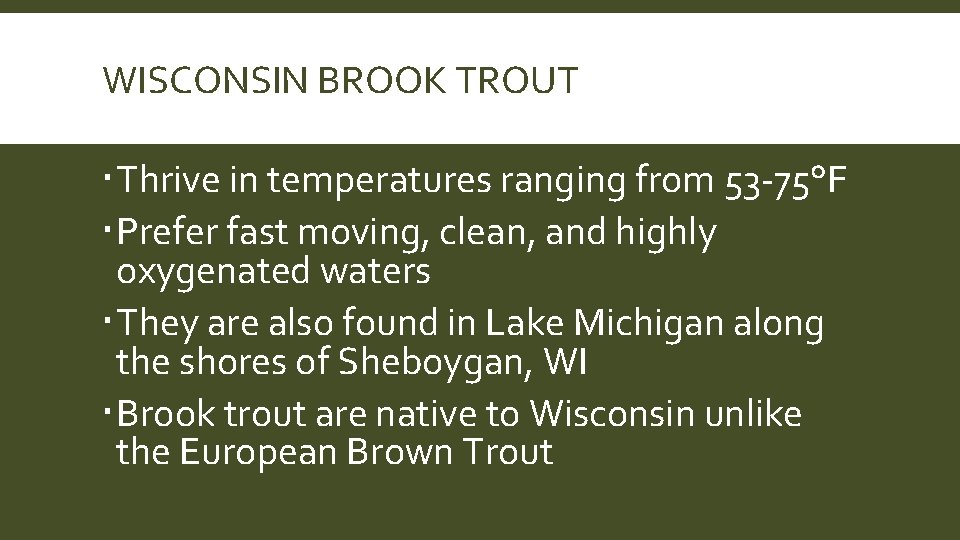 WISCONSIN BROOK TROUT

▪ Thrive in temperatures ranging from 53-75°F

▪ Prefer fast moving, clean, and highly oxygenated waters

▪ They are also found in Lake Michigan along the shores of Sheboygan, WI

▪ Brook trout are native to Wisconsin unlike the European Brown Trout